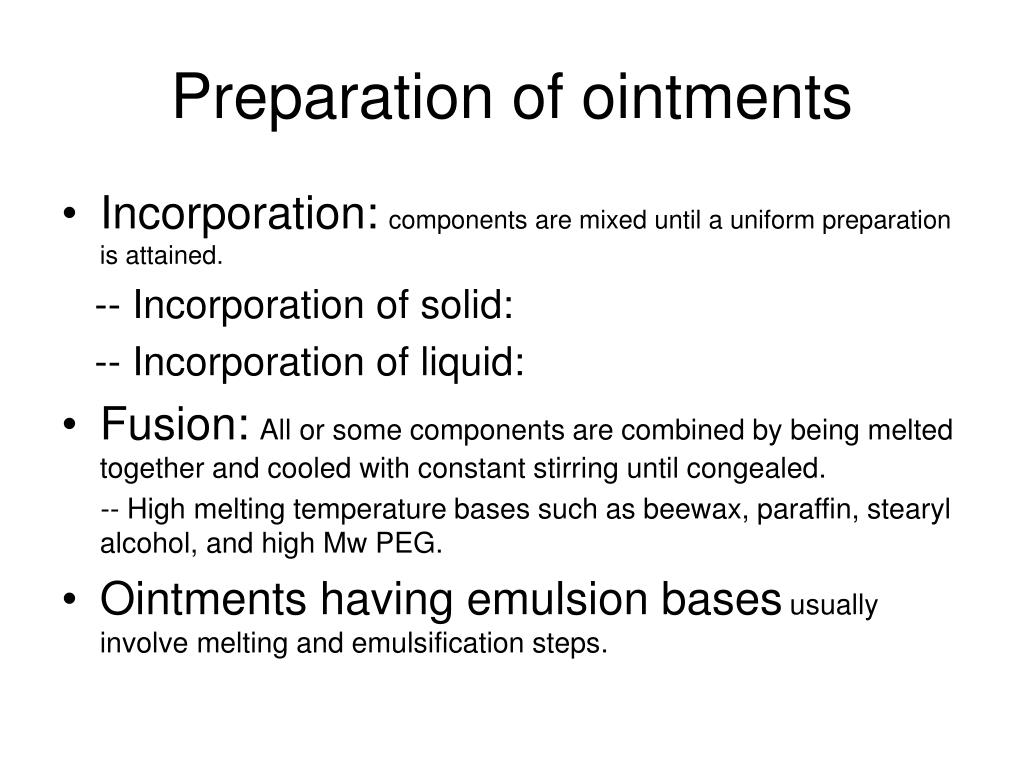 Preparation of ointments

• Incorporation: components are mixed until a uniform preparation is attained.

-- Incorporation of solid:

-- Incorporation of liquid:

• Fusion: All or some components are combined by being melted together and cooled with constant stirring until congealed.

-- High melting temperature bases such as beewax, paraffin, stearyl alcohol, and high Mw PEG.

• Ointments having emulsion bases usually involve melting and emulsification steps.